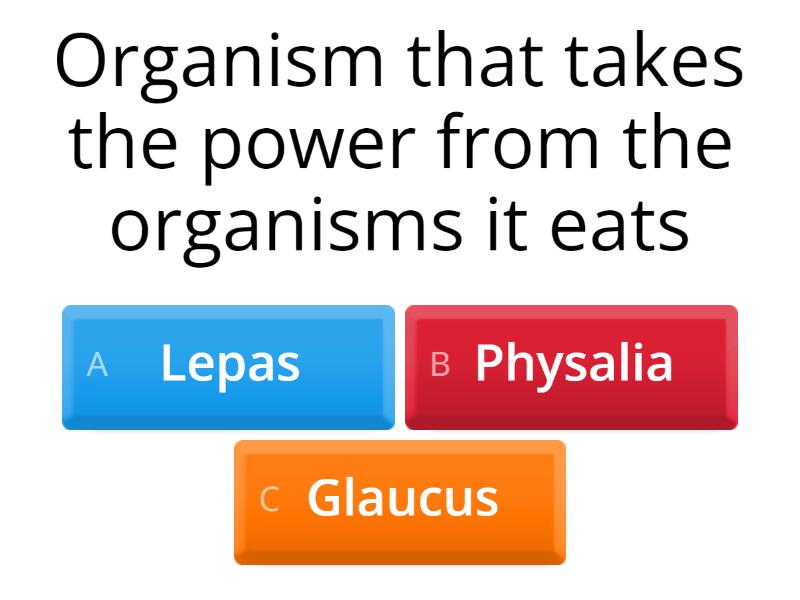 Organism that takes the power from the organisms it eats

A Lepas

B Physalia

C Glaucus